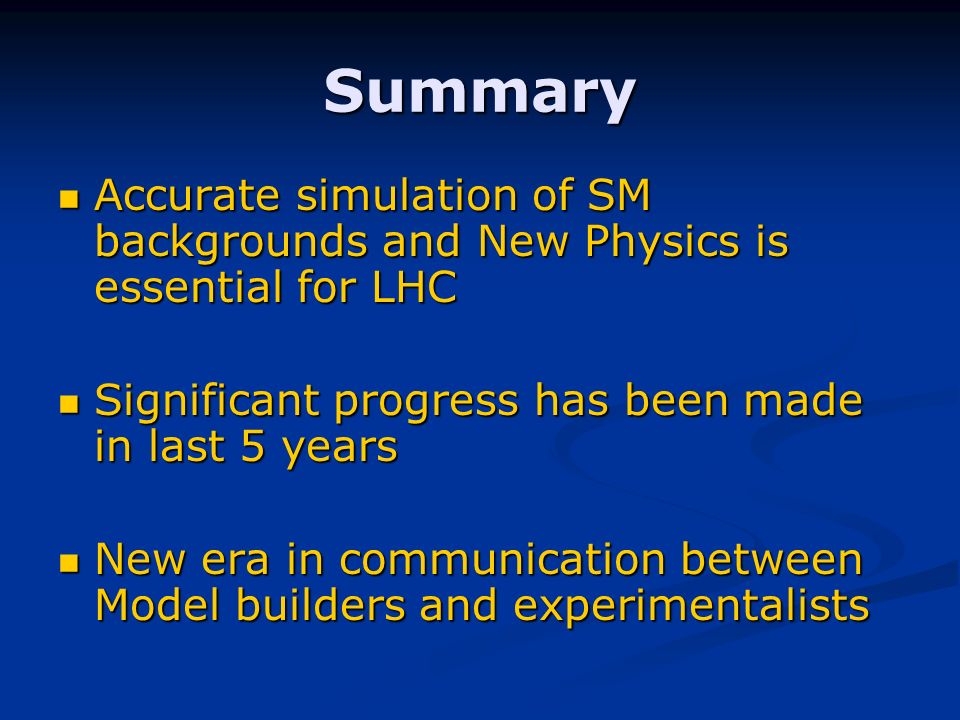 Summary

- Accurate simulation of SM backgrounds and New Physics is essential for LHC

- Significant progress has been made in last 5 years

- New era in communication between Model builders and experimentalists